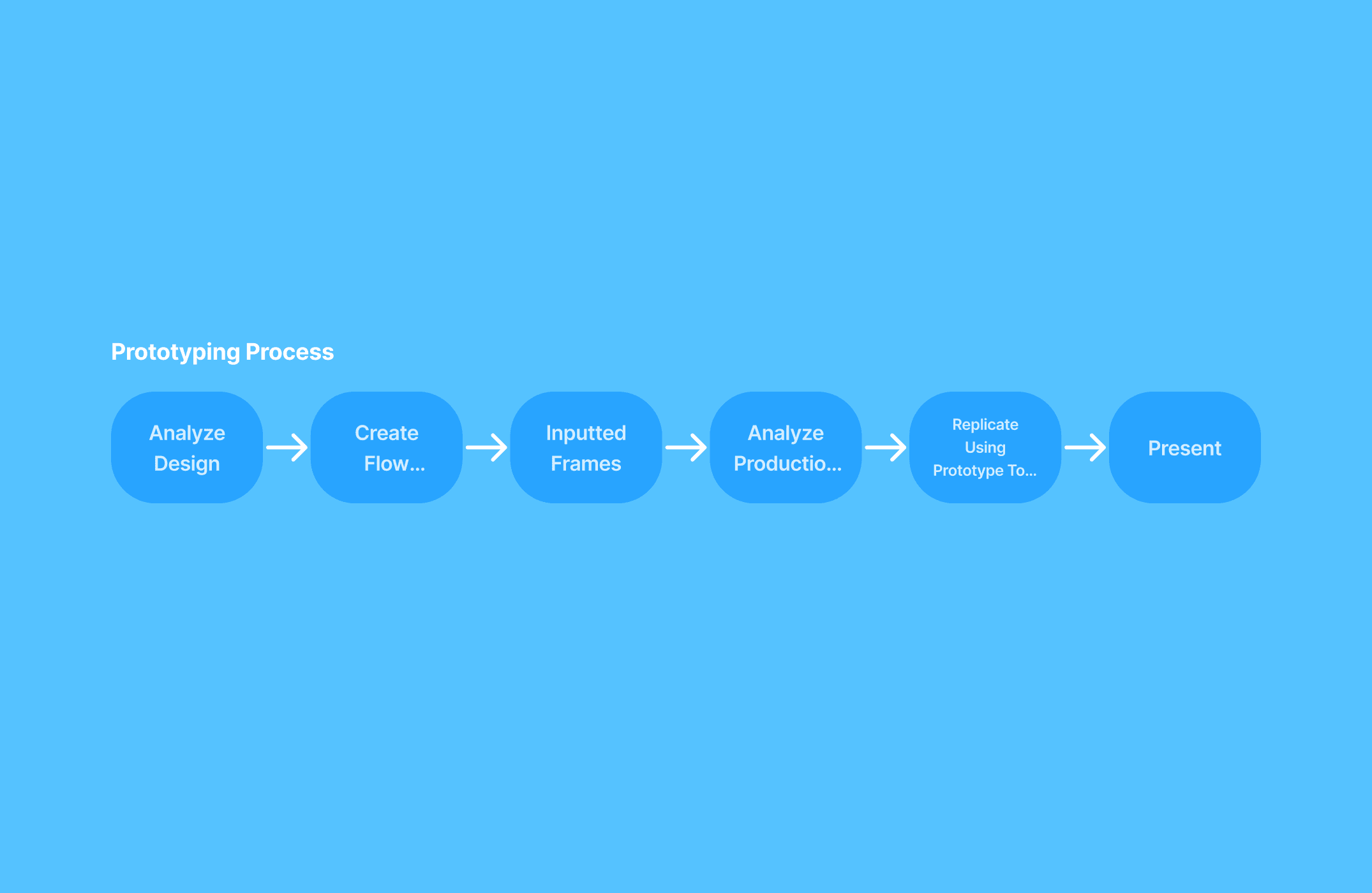 Prototyping Process

Analyze Design

Create Flow...

Inputted Frames

Analyze Productio...

Replicate Using Prototype To...

Present